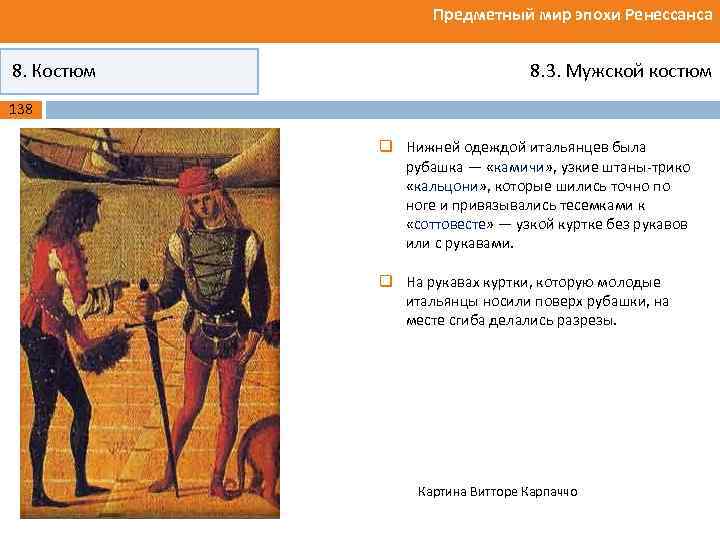 Предметный мир эпохи Ренессанса

8. Костюм

8.3. Мужской костюм

138

Нижней одеждой итальянцев была рубашка — «камичи», узкие штаны-трико «кальцони», которые шились точно по ноге и привязывались тесемками к «соттовесте» — узкой куртке без рукавов или с рукавами.

На рукавах куртки, которую молодые итальянцы носили поверх рубашки, на месте сгиба делались разрезы.

Картина Витторе Карпаччо